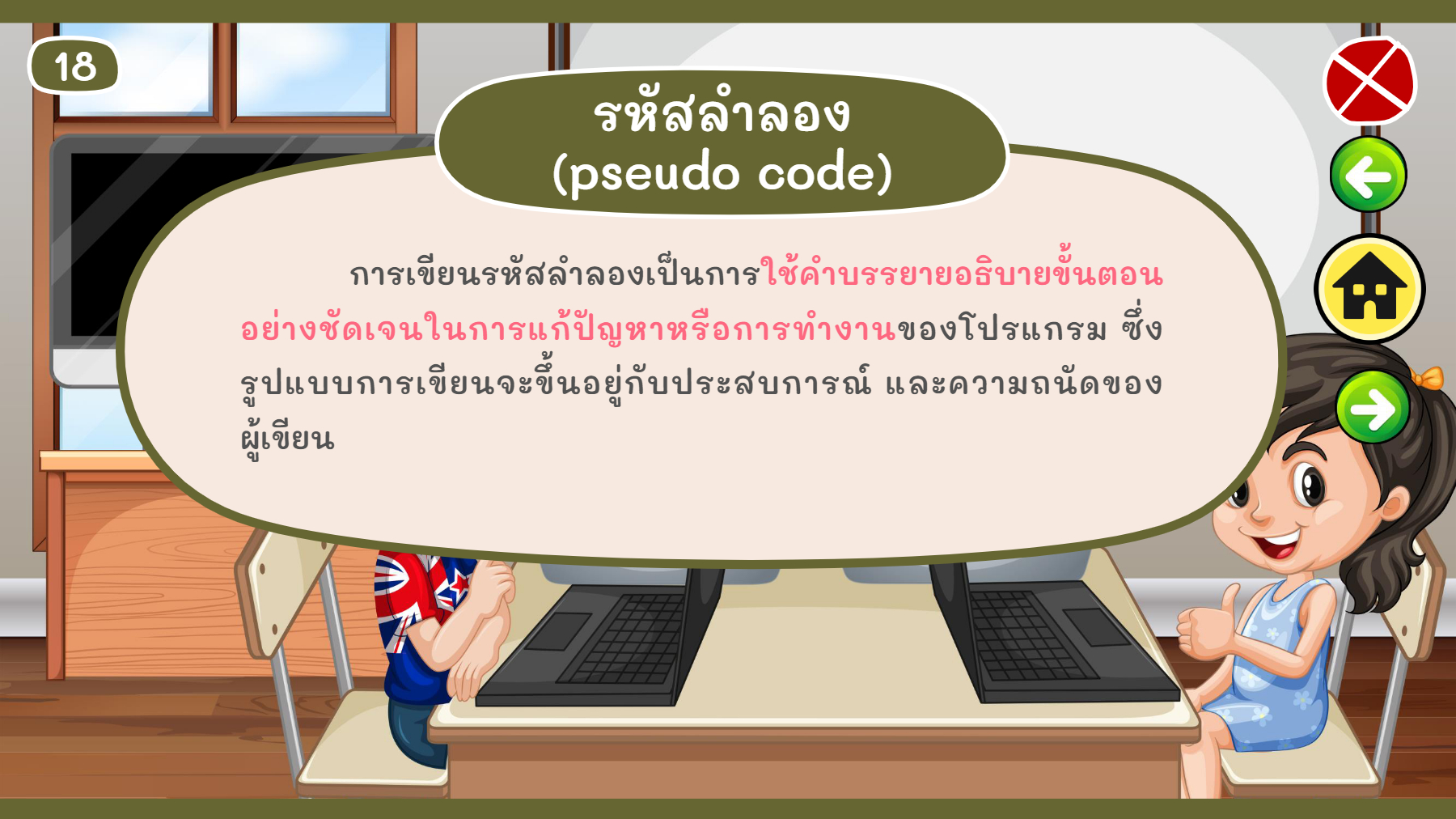 18

รหัสลำลอง
(pseudo code)

การเขียนรหัสลำลองเป็นการใช้คำบรรยายอธิบายขั้นตอนอย่างชัดเจนในการแก้ปัญหาหรือการทำงานของโปรแกรม ซึ่งรูปแบบการเขียนจะขึ้นอยู่กับประสบการณ์ และความถนัดของผู้เขียน